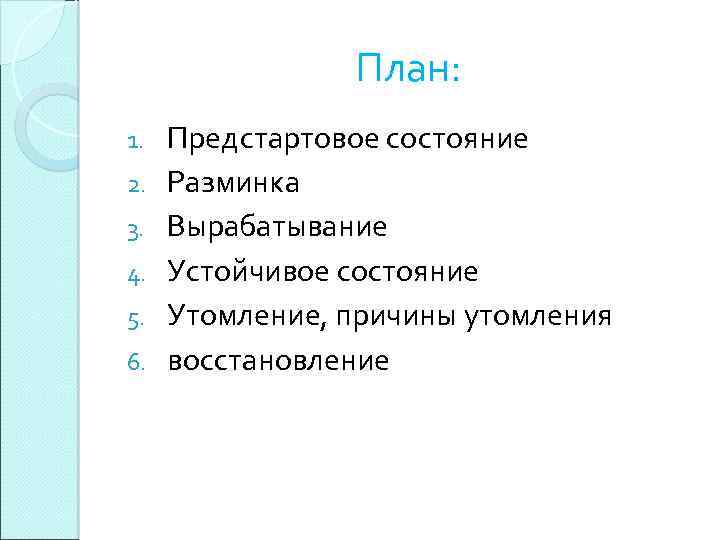 План:

1. Предстартовое состояние
2. Разминка
3. Вырабатывание
4. Устойчивое состояние
5. Утомление, причины утомления
6. восстановление